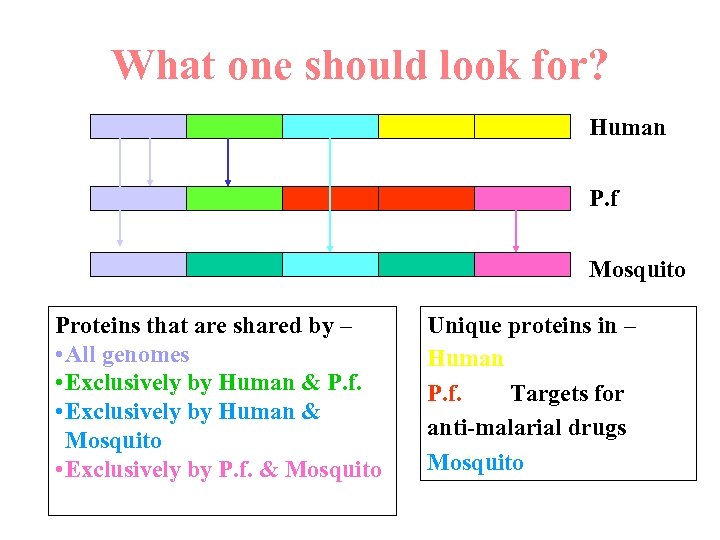 What one should look for?

Human

P.f

Mosquito

Proteins that are shared by –
•All genomes
•Exclusively by Human & P.f.
•Exclusively by Human & Mosquito
•Exclusively by P.f. & Mosquito

Unique proteins in –
Human
P.f. Targets for anti-malarial drugs
Mosquito